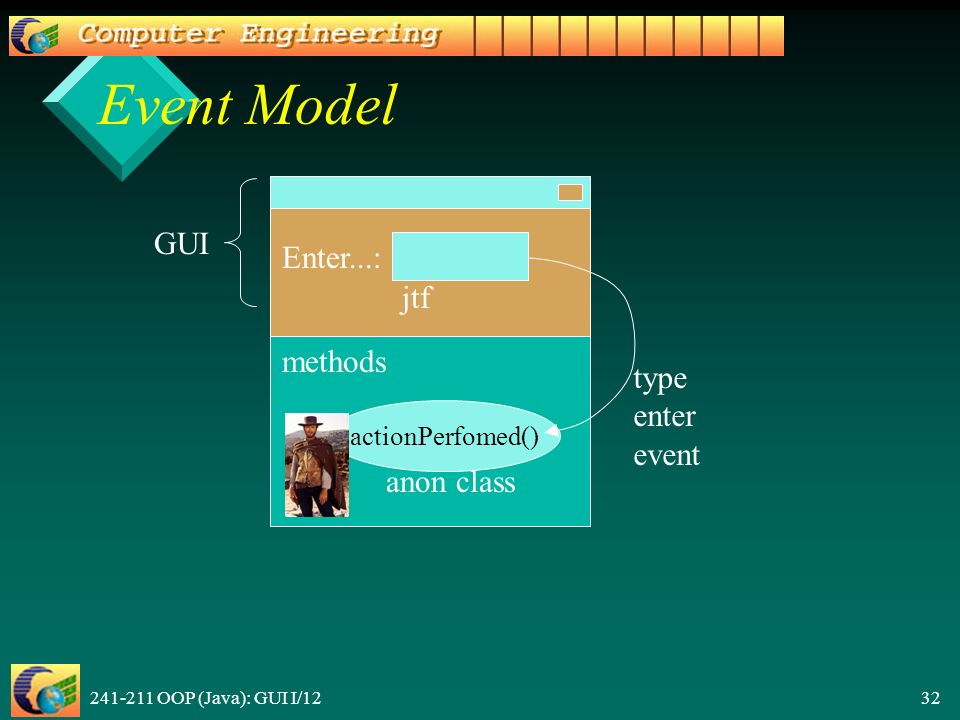 Computer Engineering

Event Model

GUI

Enter...:

jtf

methods

actionPerfomed()

anon class

type
enter
event

241-211 OOP (Java): GUI I/12

32